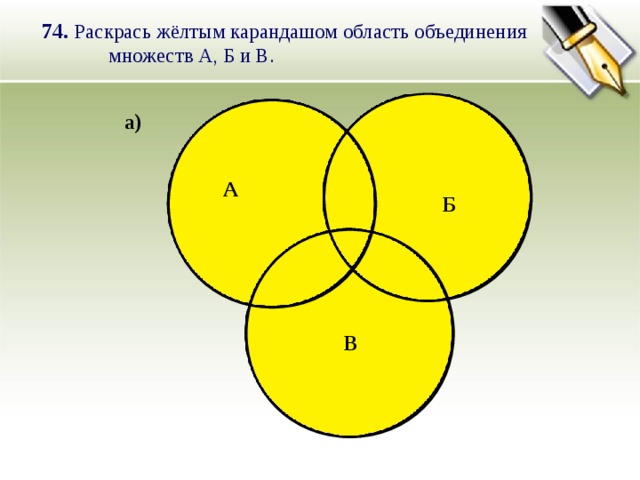 74. Раскрась жёлтым карандашом область объединения множеств А, Б и В.

а)

А

Б

В